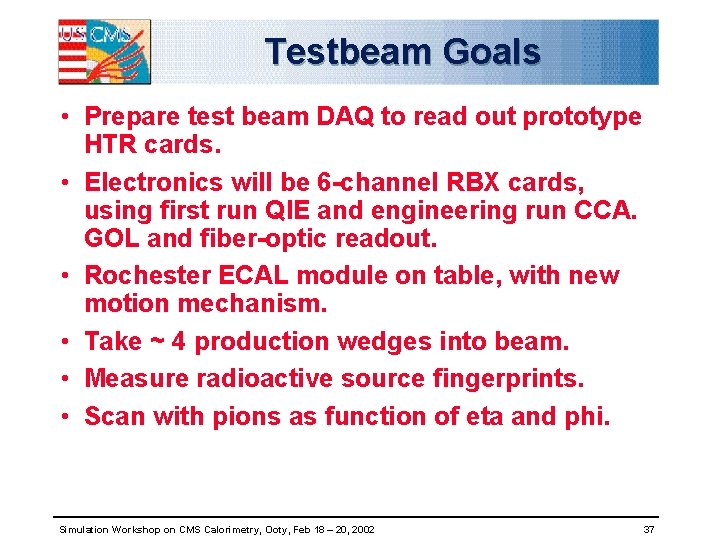 US CMS

Testbeam Goals

• Prepare test beam DAQ to read out prototype HTR cards.

• Electronics will be 6-channel RBX cards, using first run QIE and engineering run CCA. GOL and fiber-optic readout.

• Rochester ECAL module on table, with new motion mechanism.

• Take ~ 4 production wedges into beam.

• Measure radioactive source fingerprints.

• Scan with pions as function of eta and phi.

Simulation Workshop on CMS Calorimetry, Ooty, Feb 18 – 20, 2002

37